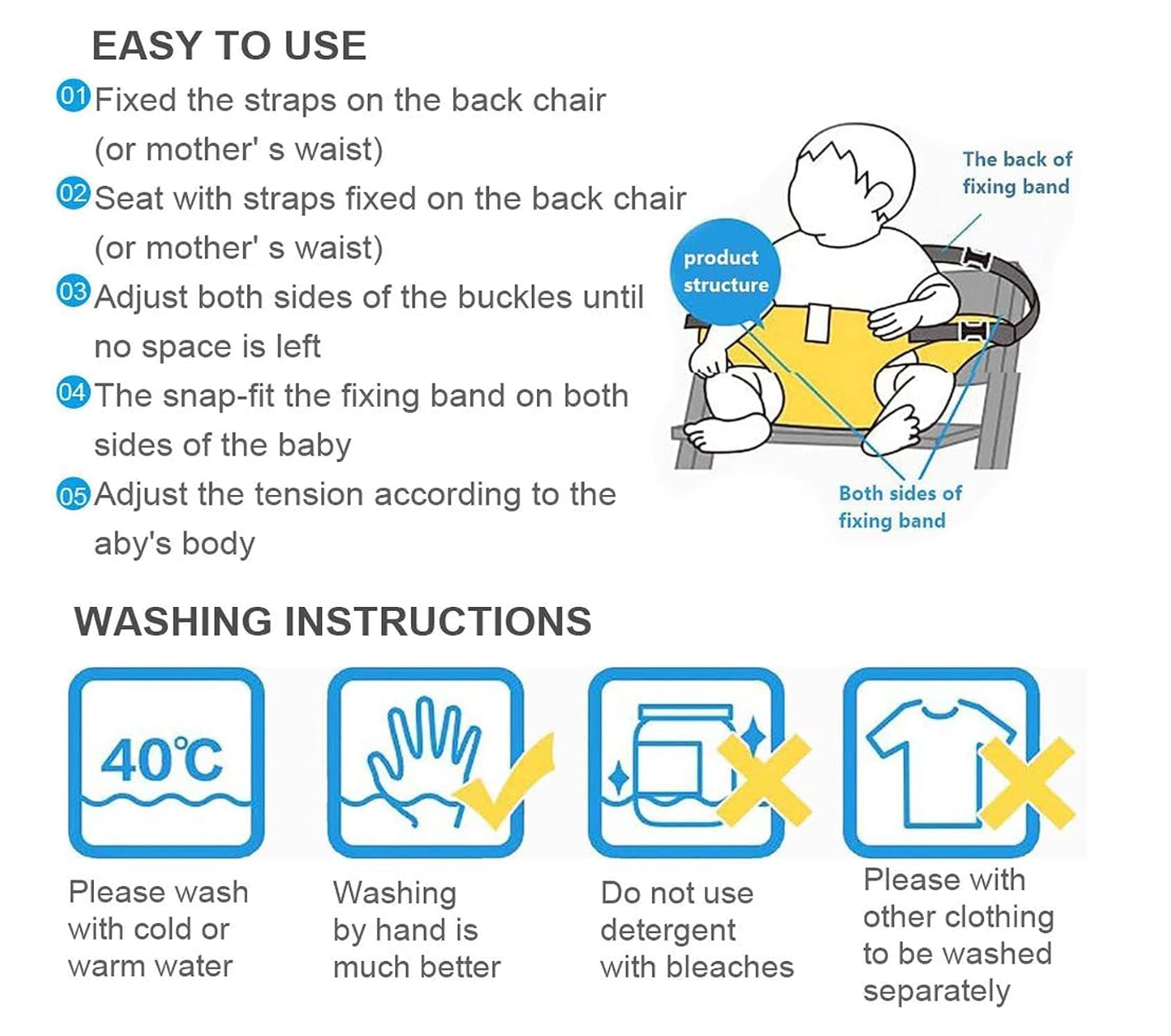 EASY TO USE

01 Fixed the straps on the back chair (or mother' s waist)

02 Seat with straps fixed on the back chair (or mother' s waist)

03 Adjust both sides of the buckles until no space is left

04 The snap-fit the fixing band on both sides of the baby

05 Adjust the tension according to the aby's body

product structure

The back of fixing band

Both sides of fixing band

WASHING INSTRUCTIONS

40℃

Please wash with cold or warm water

Washing by hand is much better

Do not use detergent with bleaches

Please with other clothing to be washed separately